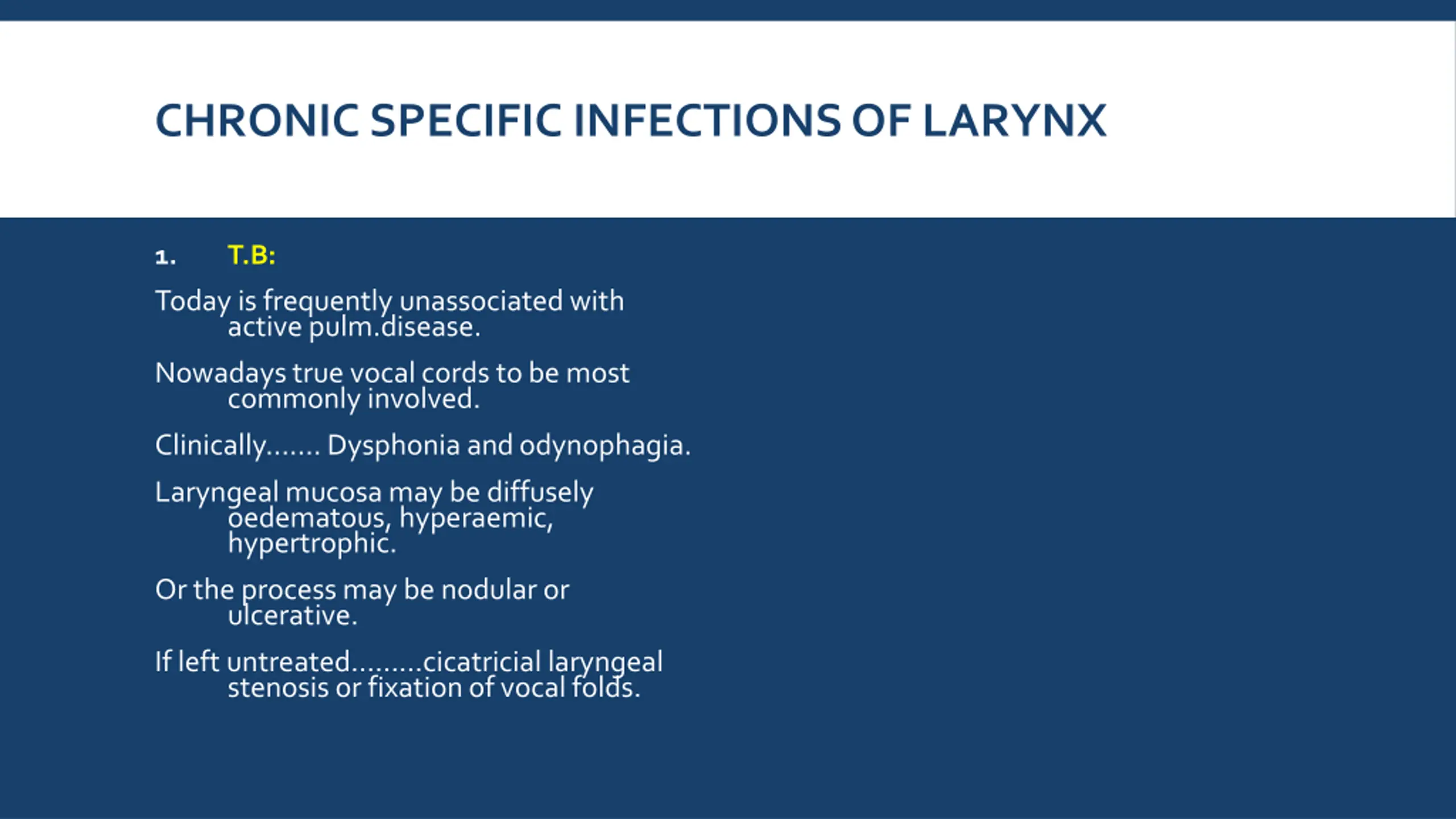 CHRONIC SPECIFIC INFECTIONS OF LARYNX

1. T.B:

Today is frequently unassociated with active pulm.disease.

Nowadays true vocal cords to be most commonly involved.

Clinically……. Dysphonia and odynophagia.

Laryngeal mucosa may be diffusely oedematous, hyperaemic, hypertrophic.

Or the process may be nodular or ulcerative.

If left untreated………cicatricial laryngeal stenosis or fixation of vocal folds.